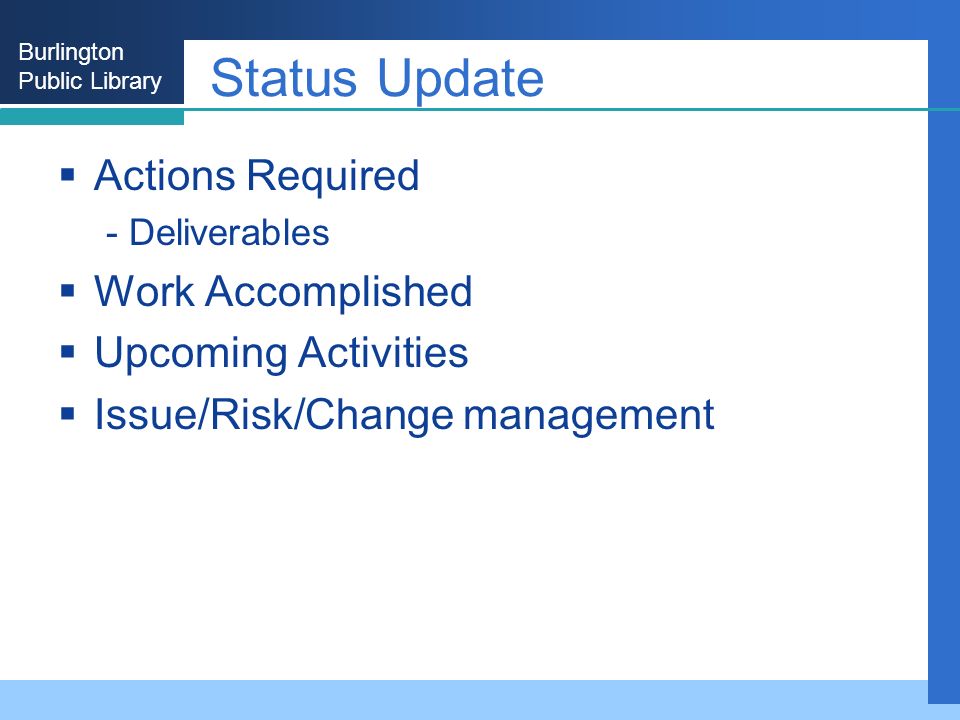 Burlington
Public Library

Status Update

▪ Actions Required
- Deliverables
▪ Work Accomplished
▪ Upcoming Activities
▪ Issue/Risk/Change management